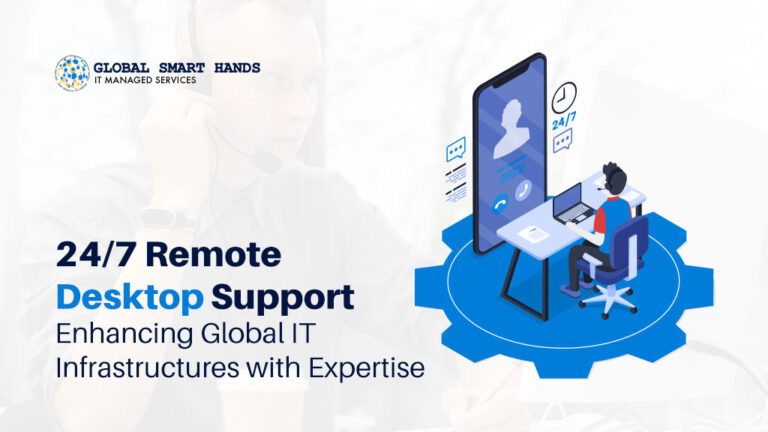 GLOBAL SMART HANDS
IT MANAGED SERVICES

24/7

24/7 Remote Desktop Support
Enhancing Global IT Infrastructures with Expertise